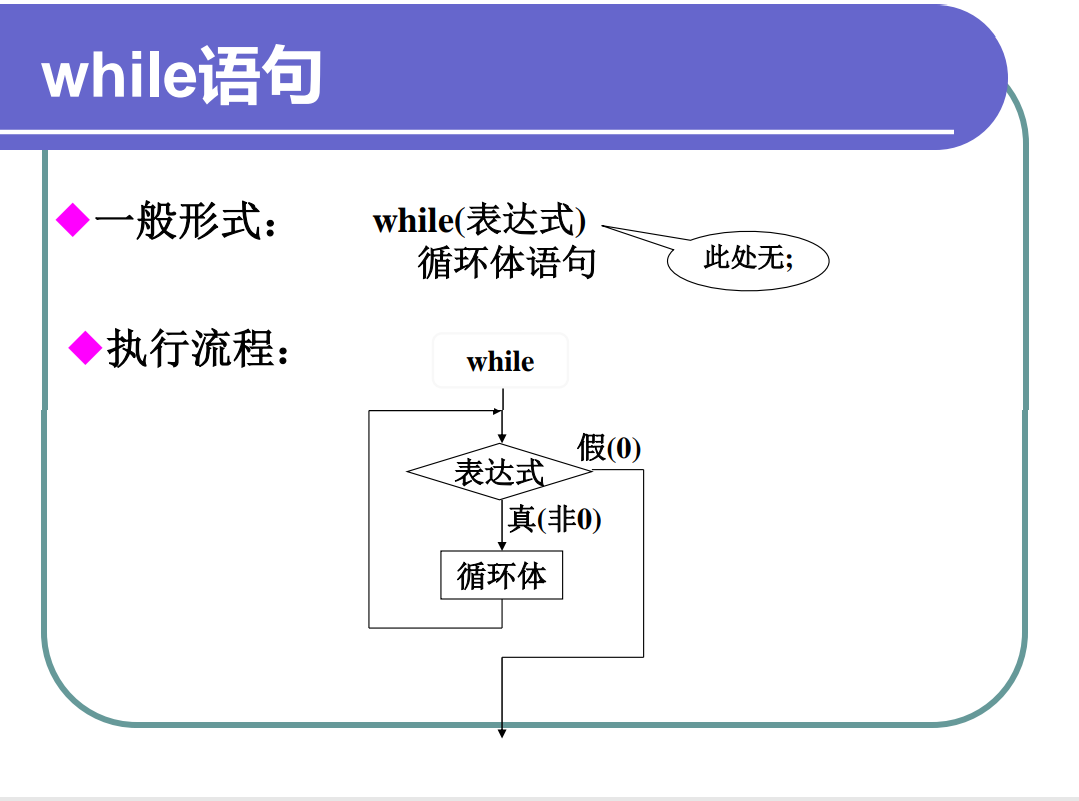 while语句

◆一般形式：

while(表达式)
循环体语句

此处无;

◆执行流程：

while

表达式

假(0)

真(非0)

循环体